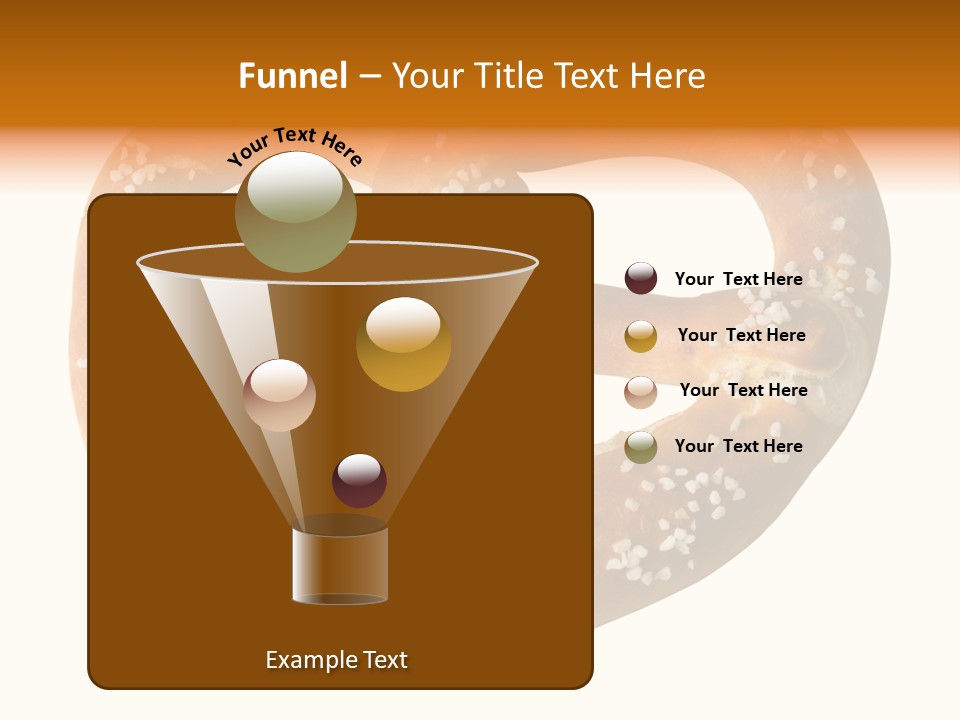 Funnel – Your Title Text Here

Your Text Here

Your Text Here

Your Text Here

Your Text Here

Your Text Here

Example Text